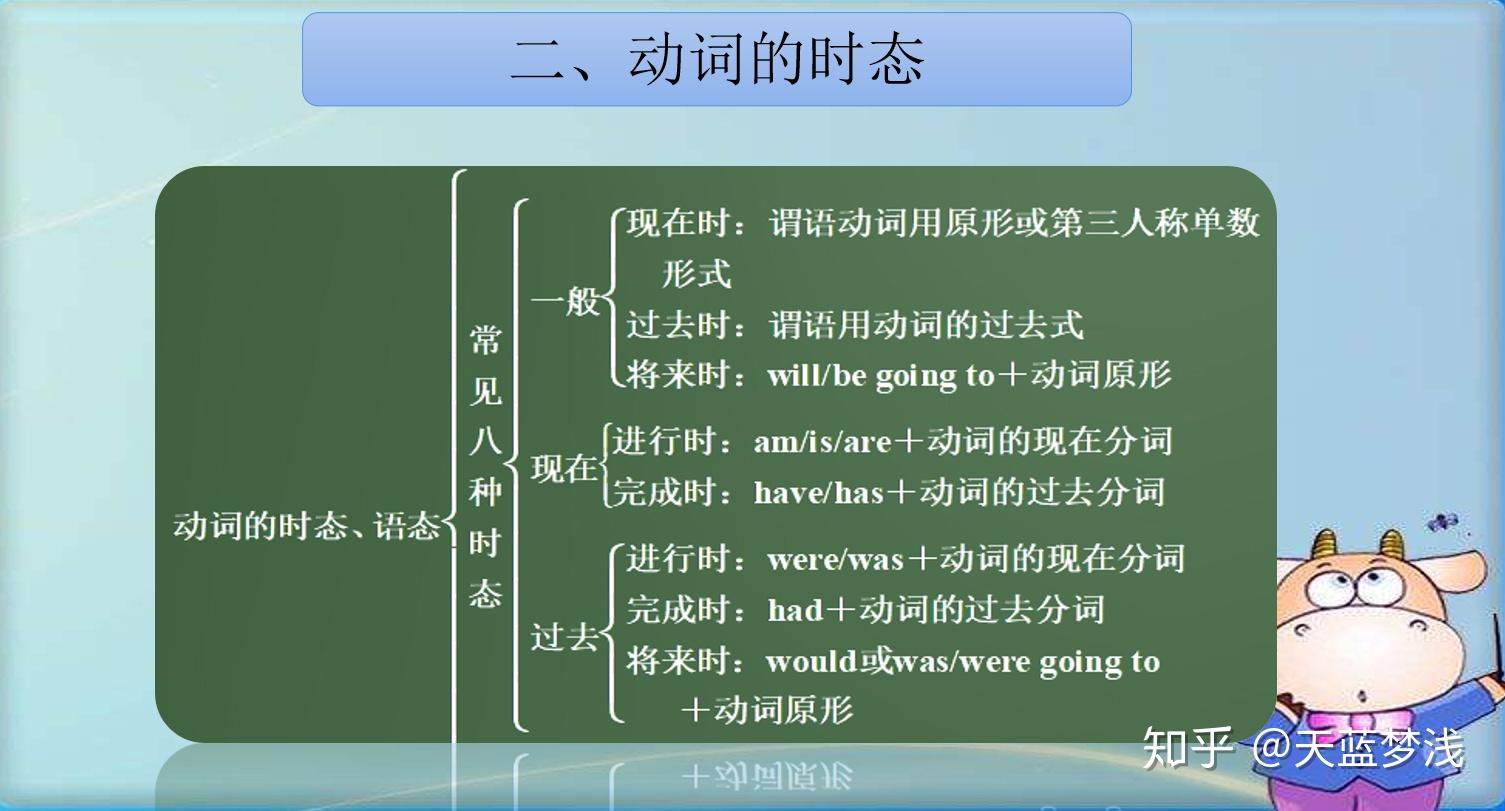 二、动词的时态

动词的时态、语态

常见八种时态

一般
现在时：谓语动词用原形或第三人称单数形式
过去时：谓语用动词的过去式
将来时：will/be going to＋动词原形

现在
进行时：am/is/are＋动词的现在分词
完成时：have/has＋动词的过去分词

过去
进行时：were/was＋动词的现在分词
完成时：had＋动词的过去分词
将来时：would或was/were going to＋动词原形

知乎 @天蓝梦浅